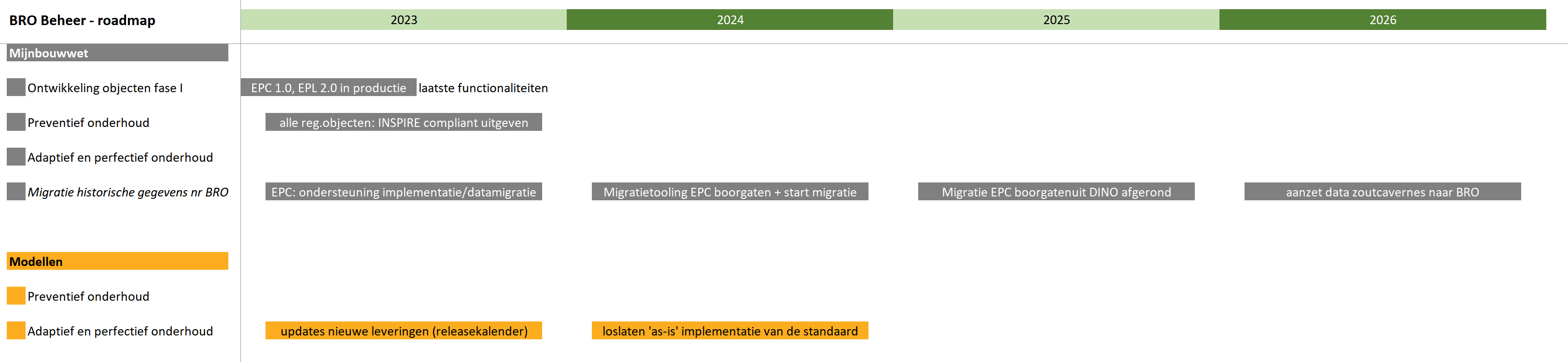 BRO Beheer - roadmap

2023 2024 2025 2026

Mijnbouwwet

Ontwikkeling objecten fase I
EPC 1.0, EPL 2.0 in productie laatste functionaliteiten

Preventief onderhoud
alle reg.objecten: INSPIRE compliant uitgeven

Adaptief en perfectief onderhoud

Migratie historische gegevens nr BRO
EPC: ondersteuning implementatie/datamigratie
Migratietooling EPC boorgaten + start migratie
Migratie EPC boorgatenuit DINO afgerond
aanzet data zoutcavernes naar BRO

Modellen

Preventief onderhoud

Adaptief en perfectief onderhoud
updates nieuwe leveringen (releasekalender)
loslaten 'as-is' implementatie van de standaard